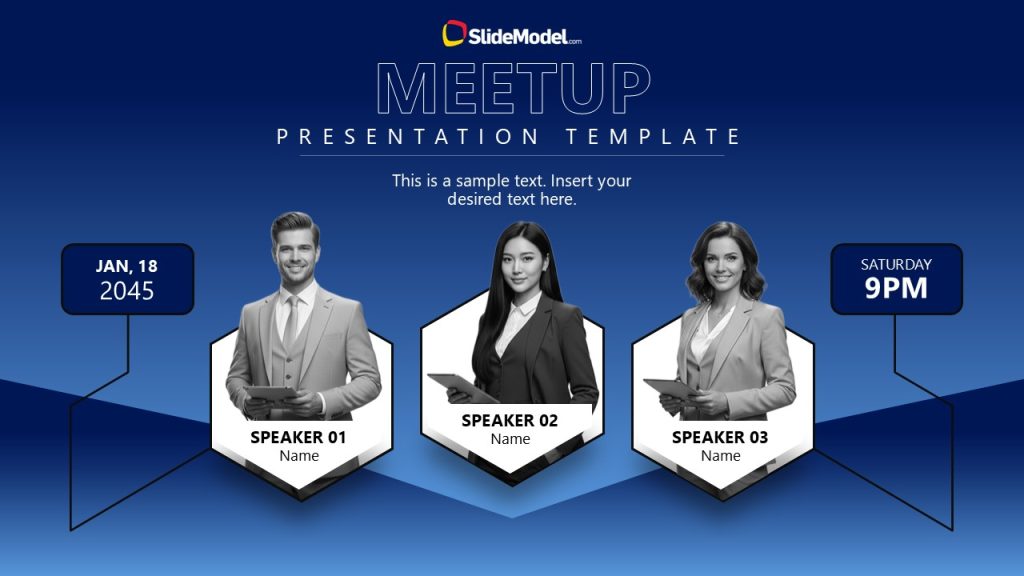 SlideModel.com

MEETUP

PRESENTATION TEMPLATE

This is a sample text. Insert your desired text here.

JAN, 18
2045

SPEAKER 01
Name

SPEAKER 02
Name

SPEAKER 03
Name

SATURDAY
9PM